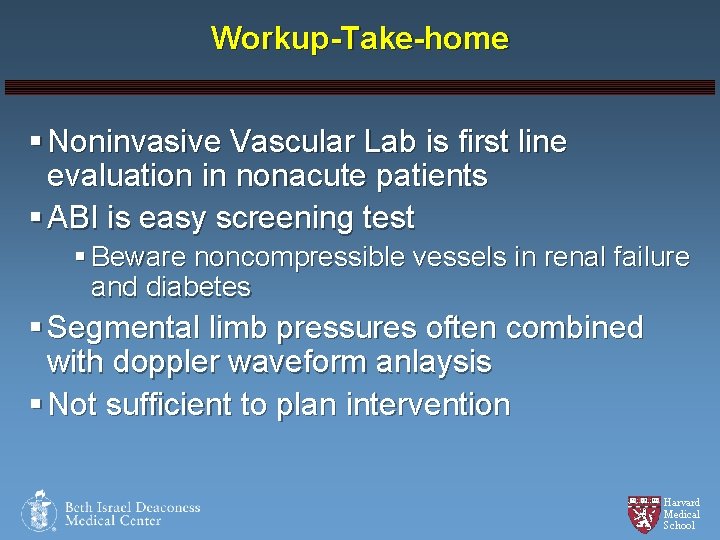 Workup-Take-home

▪ Noninvasive Vascular Lab is first line evaluation in nonacute patients
▪ ABI is easy screening test
▪ Beware noncompressible vessels in renal failure and diabetes
▪ Segmental limb pressures often combined with doppler waveform anlaysis
▪ Not sufficient to plan intervention

Beth Israel Deaconess Medical Center

Harvard Medical School